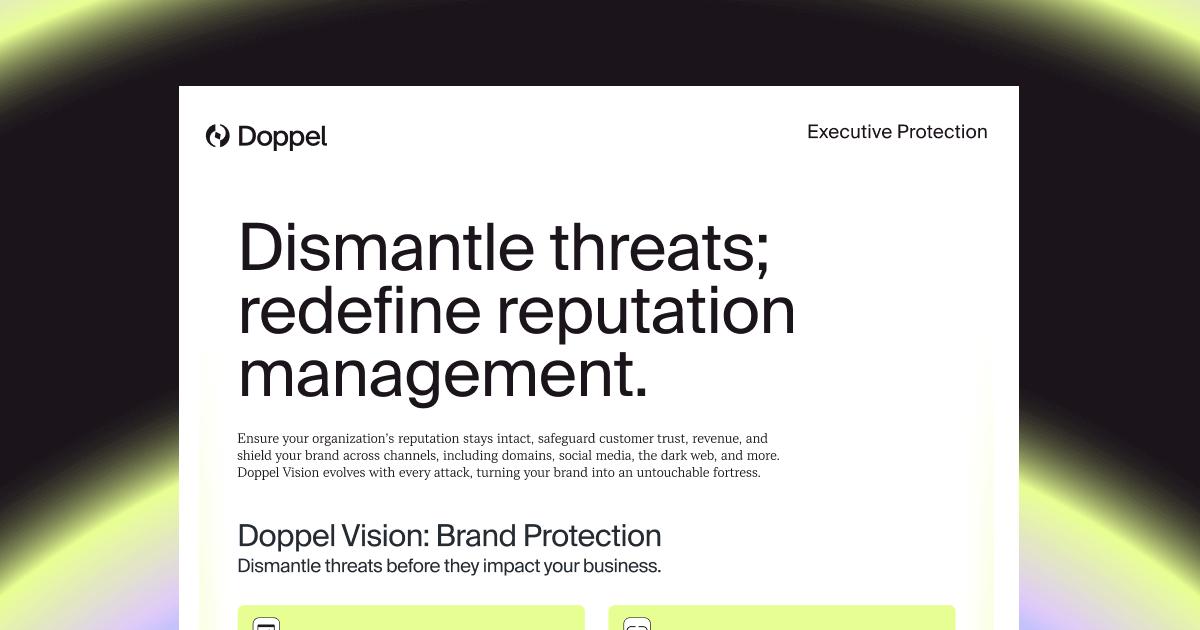 Doppel

Executive Protection

Dismantle threats; redefine reputation management.

Ensure your organization's reputation stays intact, safeguard customer trust, revenue, and shield your brand across channels, including domains, social media, the dark web, and more. Doppel Vision evolves with every attack, turning your brand into an untouchable fortress.

Doppel Vision: Brand Protection

Dismantle threats before they impact your business.